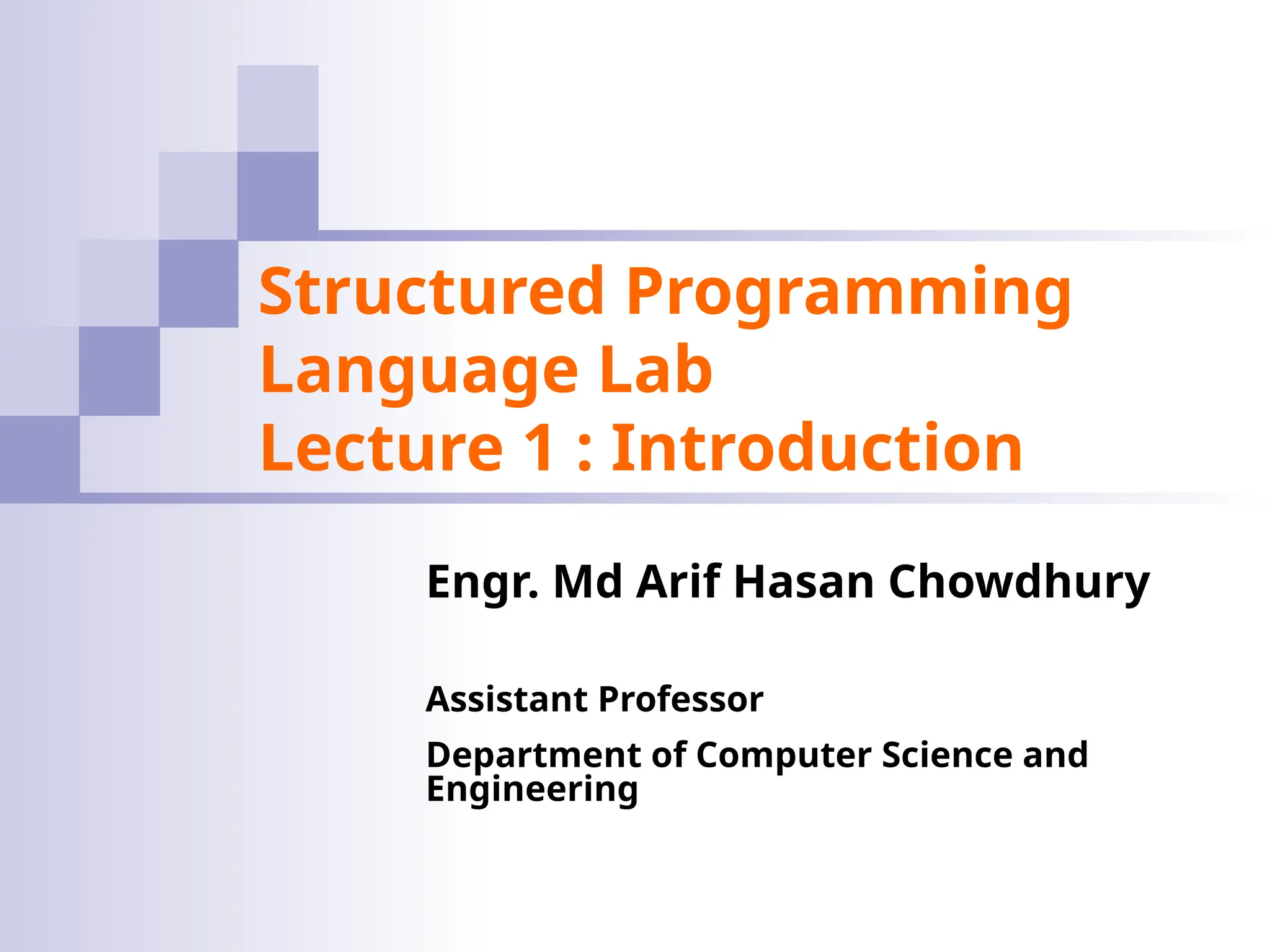 Structured Programming Language Lab
Lecture 1 : Introduction

Engr. Md Arif Hasan Chowdhury

Assistant Professor

Department of Computer Science and Engineering